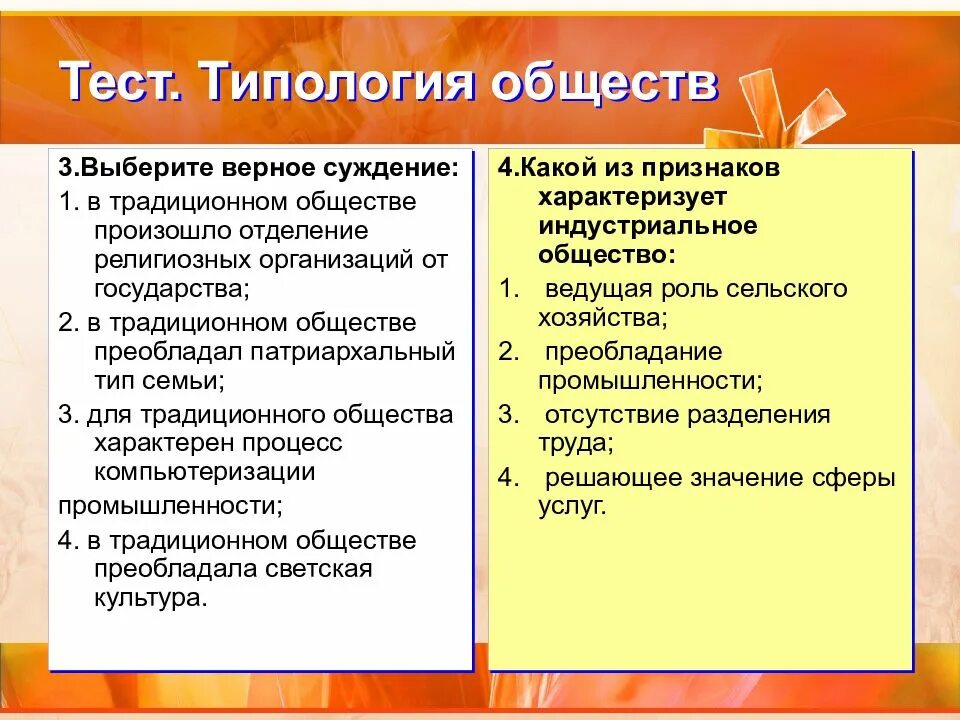 Тест. Типология обществ

3.Выберите верное суждение:
1. в традиционном обществе произошло отделение религиозных организаций от государства;
2. в традиционном обществе преобладал патриархальный тип семьи;
3. для традиционного общества характерен процесс компьютеризации
промышленности;
4. в традиционном обществе преобладала светская культура.

4.Какой из признаков характеризует индустриальное общество:
1. ведущая роль сельского хозяйства;
2. преобладание промышленности;
3. отсутствие разделения труда;
4. решающее значение сферы услуг.